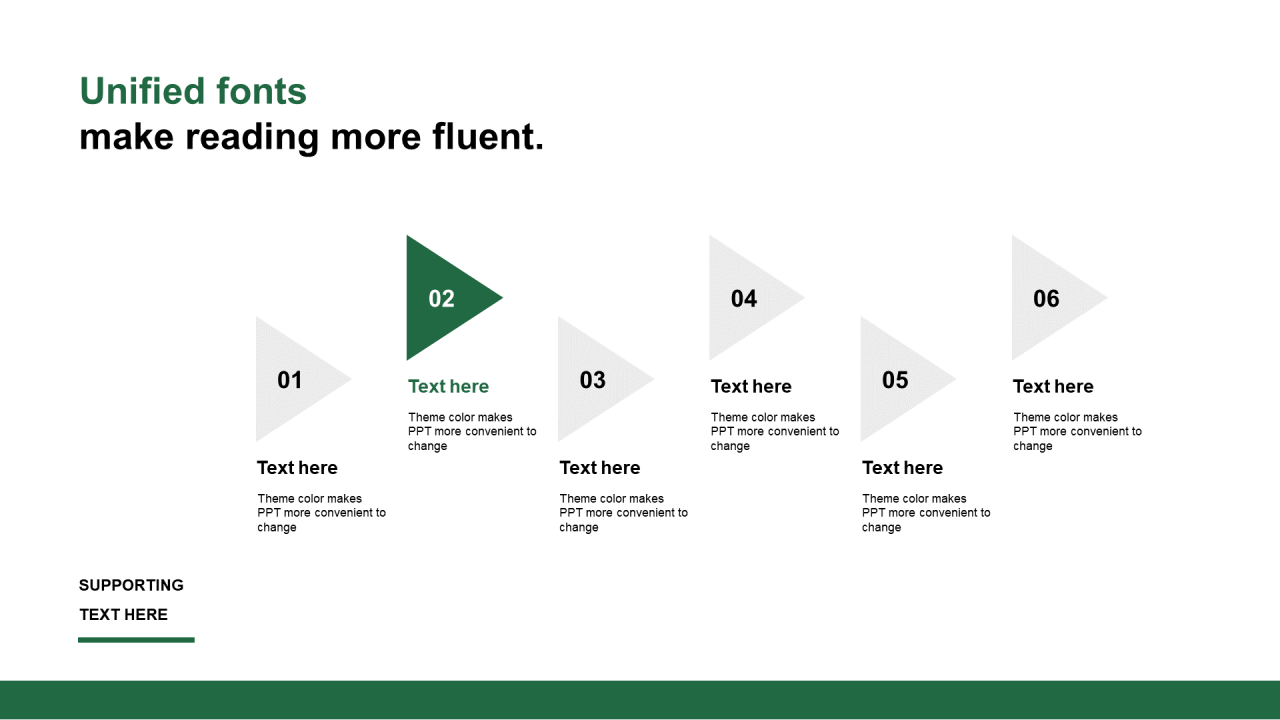 Unified fonts
make reading more fluent.

01

Text here

Theme color makes PPT more convenient to change

02

Text here

Theme color makes PPT more convenient to change

03

Text here

Theme color makes PPT more convenient to change

04

Text here

Theme color makes PPT more convenient to change

05

Text here

Theme color makes PPT more convenient to change

06

Text here

Theme color makes PPT more convenient to change

SUPPORTING
TEXT HERE